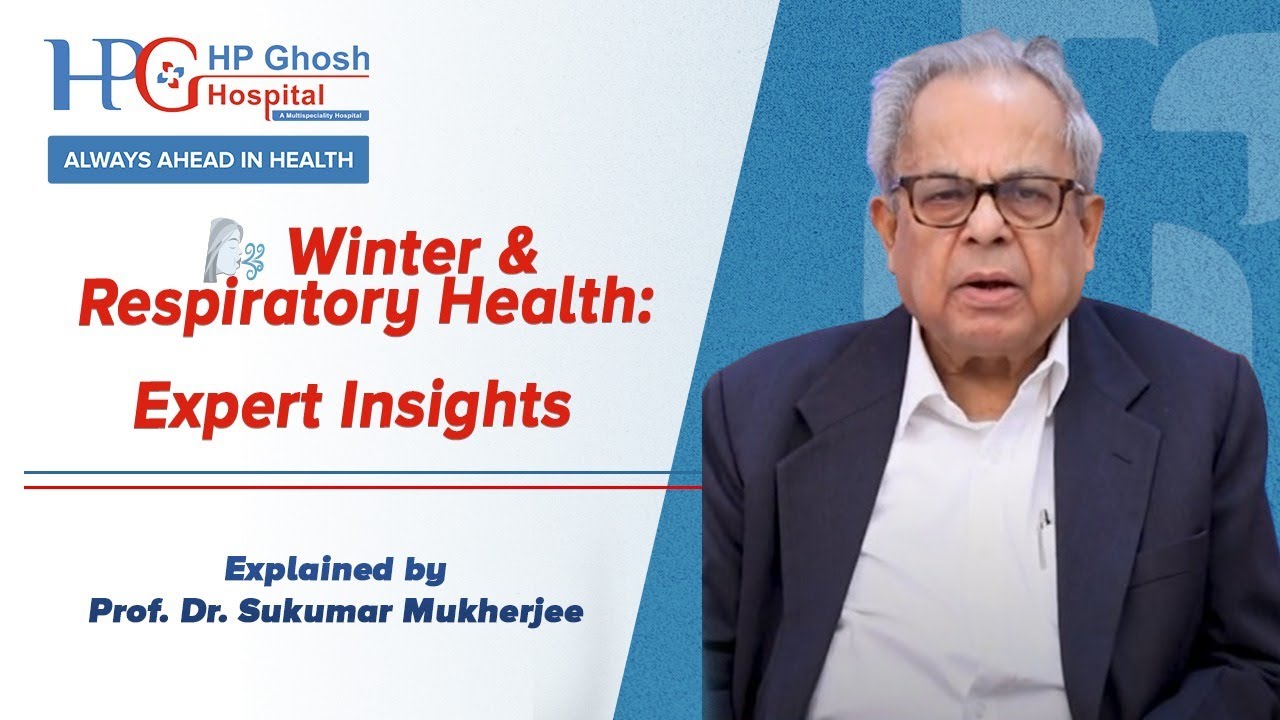 HPG HP Ghosh Hospital
A Multispeciality Hospital
ALWAYS AHEAD IN HEALTH

Winter & Respiratory Health:
Expert Insights

Explained by
Prof. Dr. Sukumar Mukherjee